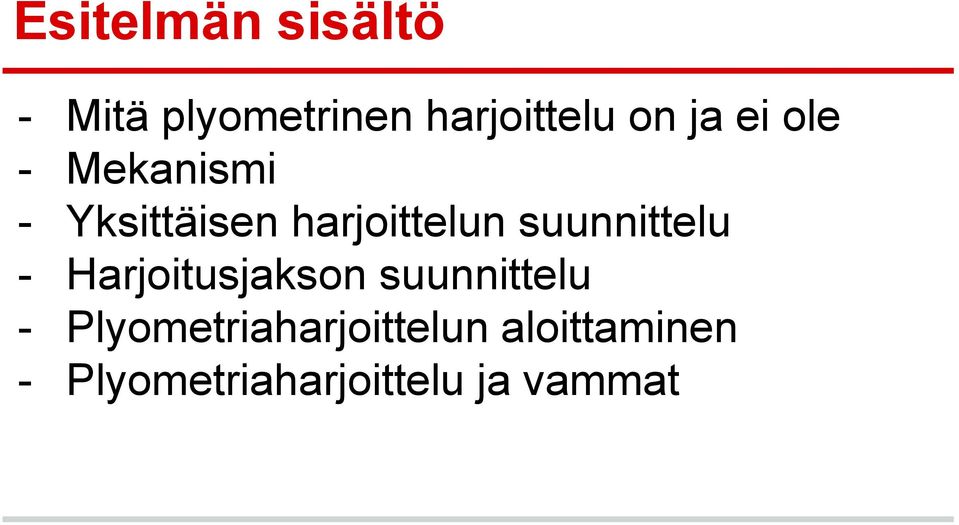 Esitelmän sisältö

- Mitä plyometrinen harjoittelu on ja ei ole
- Mekanismi
- Yksittäisen harjoittelun suunnittelu
- Harjoitusjakson suunnittelu
- Plyometriaharjoittelun aloittaminen
- Plyometriaharjoittelu ja vammat